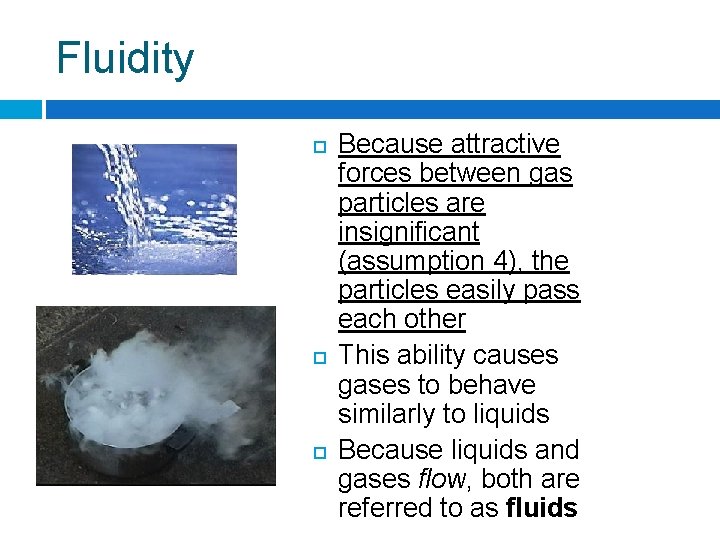 Fluidity

Because attractive forces between gas particles are insignificant (assumption 4), the particles easily pass each other

This ability causes gases to behave similarly to liquids

Because liquids and gases flow, both are referred to as fluids